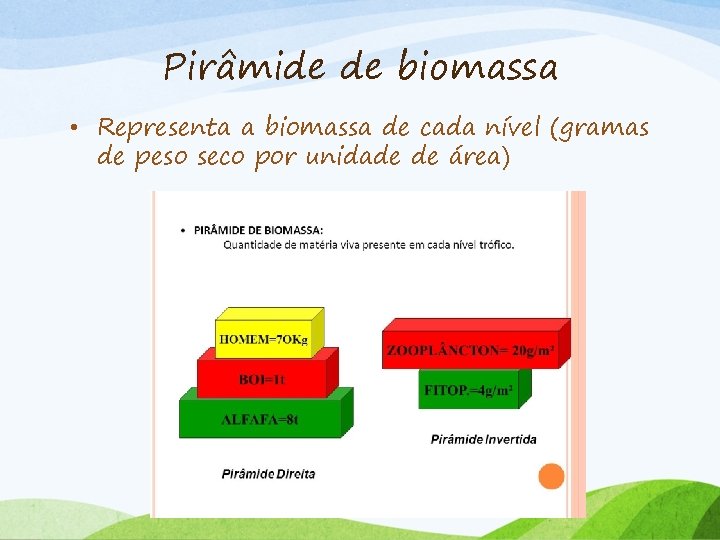 Pirâmide de biomassa

• Representa a biomassa de cada nível (gramas de peso seco por unidade de área)

• PIRÂMIDE DE BIOMASSA:
Quantidade de matéria viva presente em cada nível trófico.

HOMEM=7OKg
BOI=1t
ALFAFA=8t

Pirâmide Direita

ZOOPLÂNCTON= 20g/m²
FITOP.=4g/m²

Pirâmide Invertida